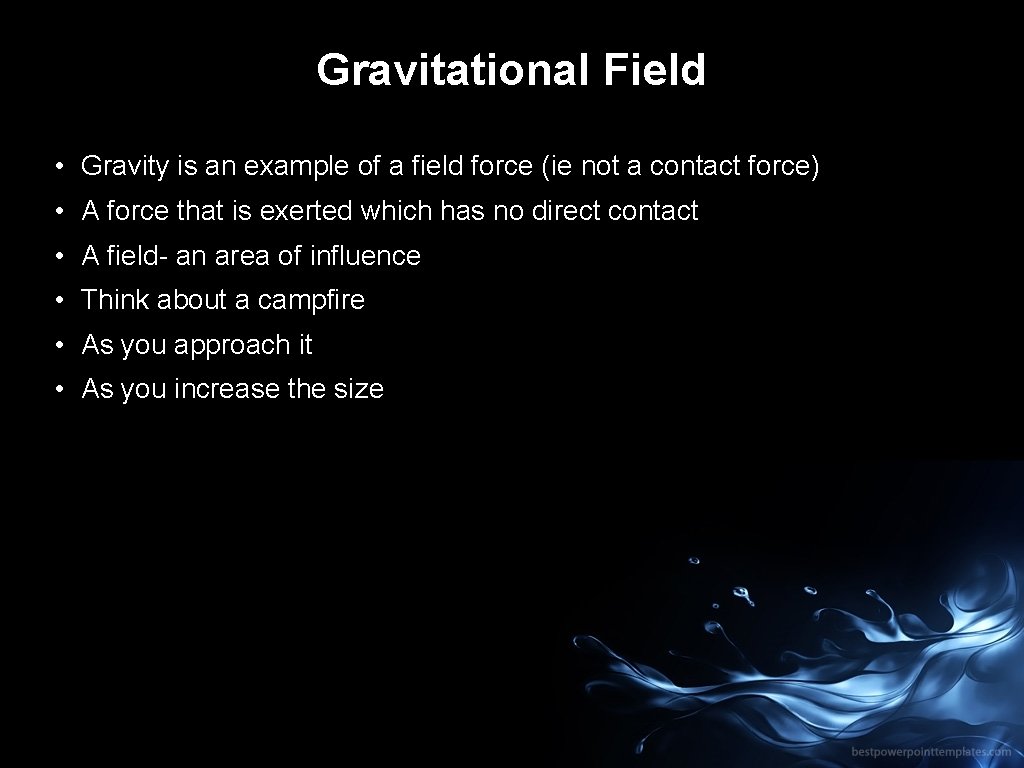 Gravitational Field

• Gravity is an example of a field force (ie not a contact force)
• A force that is exerted which has no direct contact
• A field- an area of influence
• Think about a campfire
• As you approach it
• As you increase the size

bestpowerpointtemplates.com